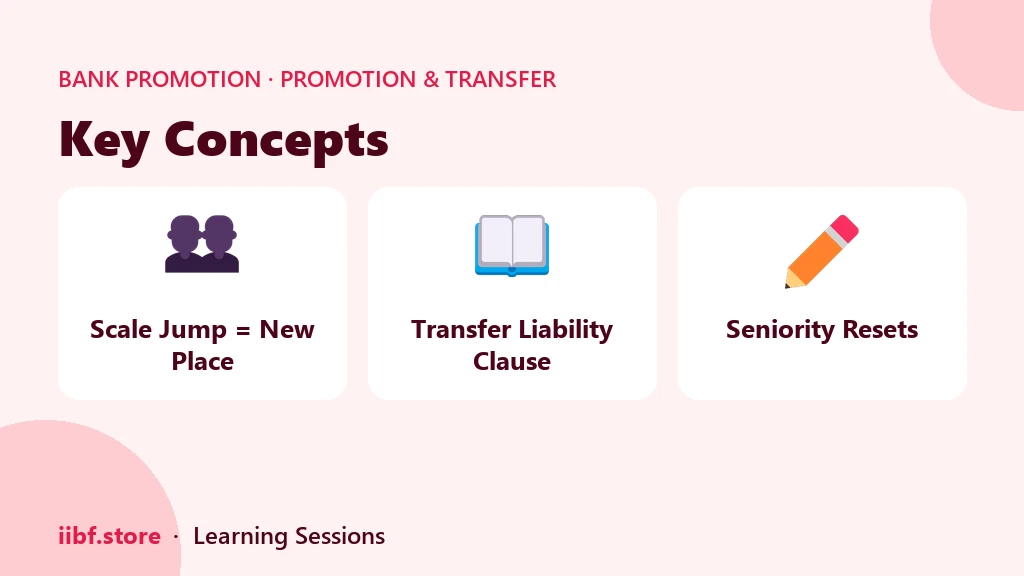 BANK PROMOTION · PROMOTION & TRANSFER

Key Concepts

Scale Jump = New Place

Transfer Liability Clause

Seniority Resets

iibf.store · Learning Sessions